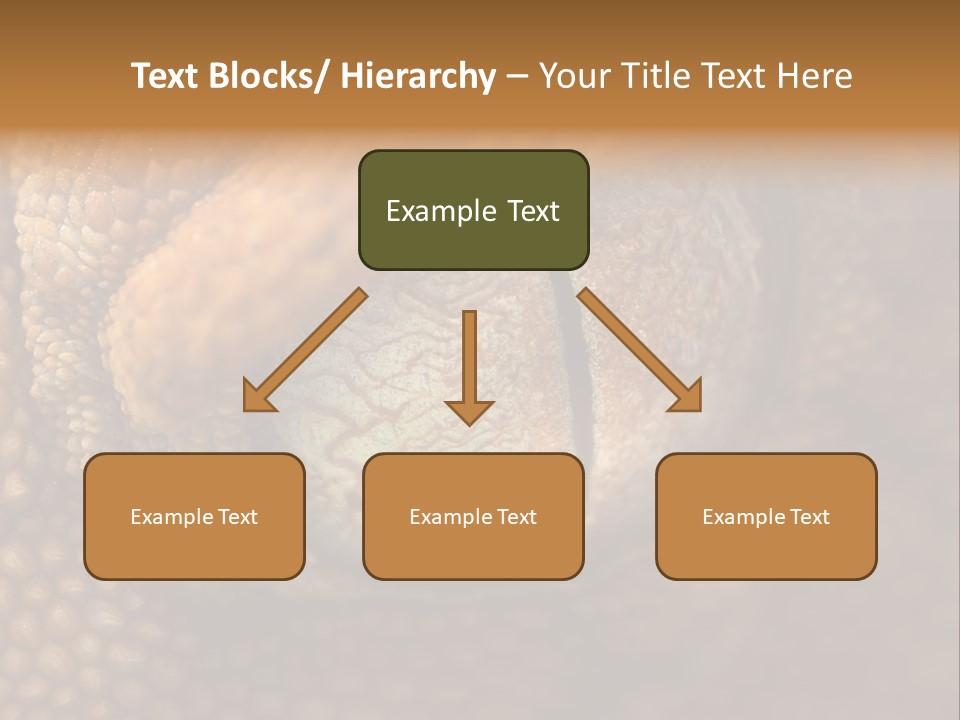 Text Blocks/ Hierarchy – Your Title Text Here

Example Text

Example Text

Example Text

Example Text